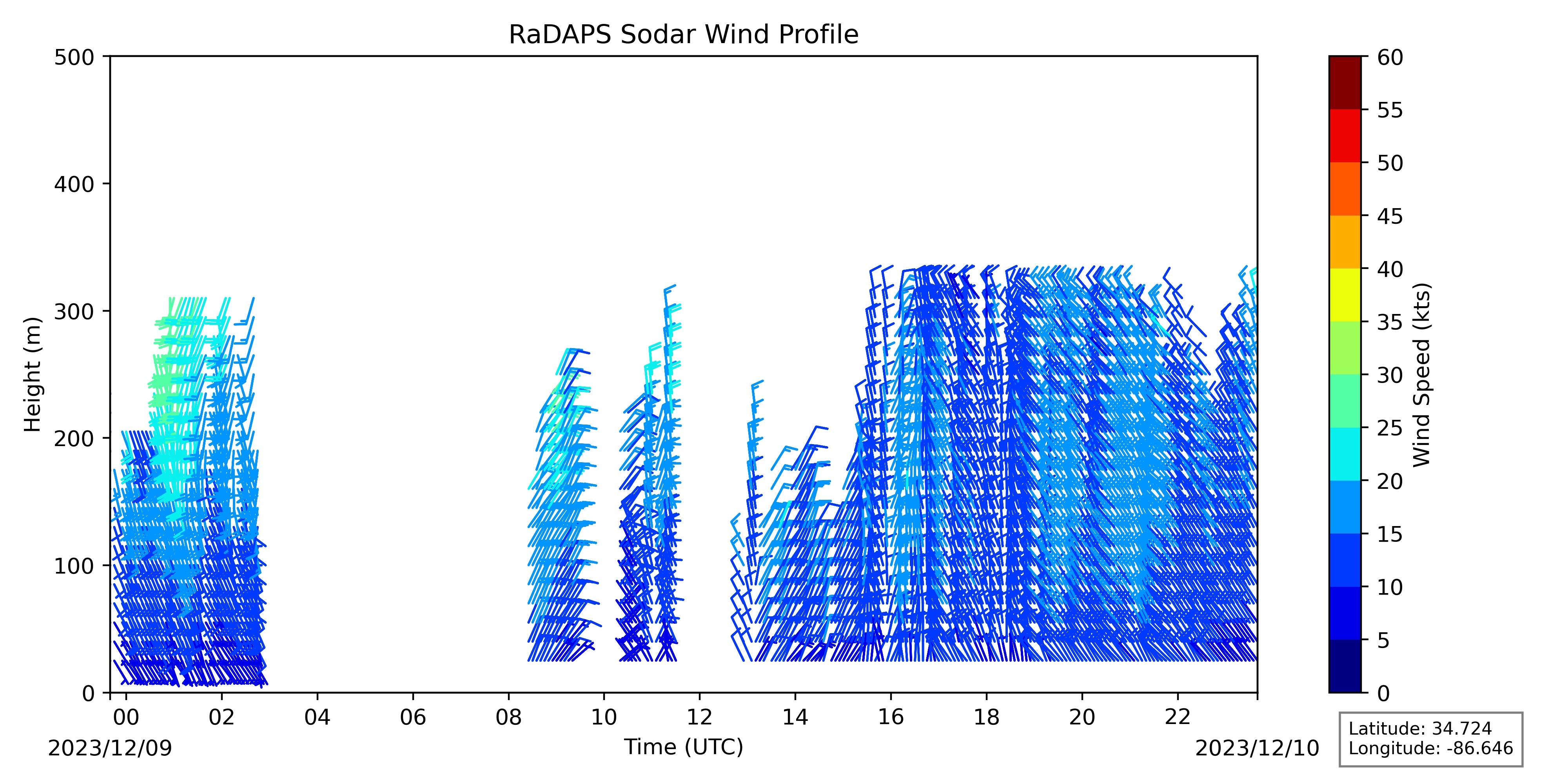 RaDAPS Sodar Wind Profile

Height (m)

500
400
300
200
100
0

00
02
04
06
08
10
12
14
16
18
20
22

2023/12/09

Time (UTC)

2023/12/10

Wind Speed (kts)

60
55
50
45
40
35
30
25
20
15
10
5
0

Latitude: 34.724
Longitude: -86.646